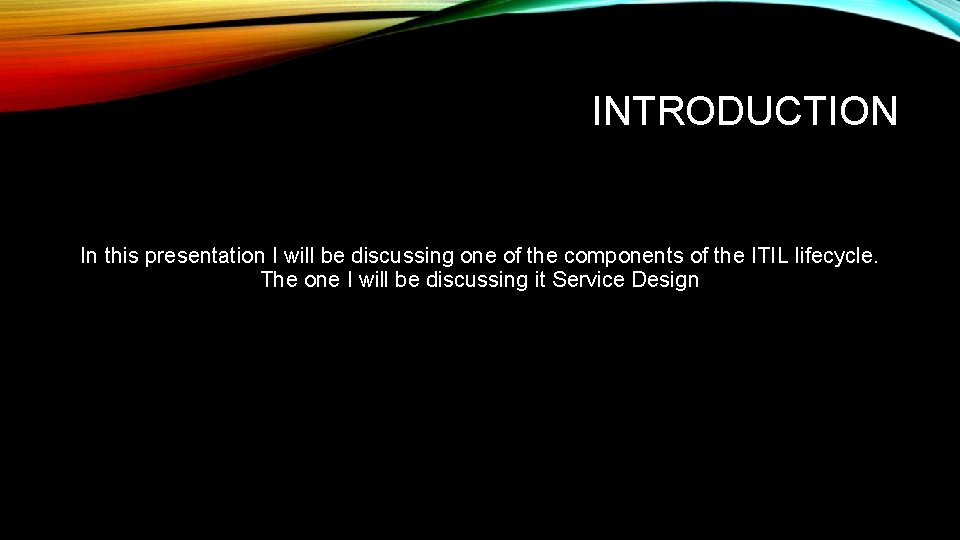 INTRODUCTION

In this presentation I will be discussing one of the components of the ITIL lifecycle. The one I will be discussing it Service Design